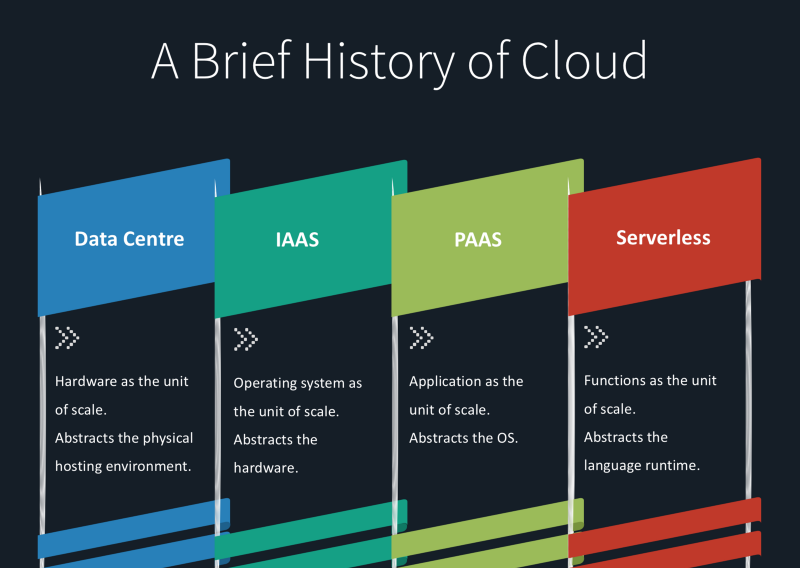 A Brief History of Cloud

Data Centre

Hardware as the unit of scale.
Abstracts the physical hosting environment.

IAAS

Operating system as the unit of scale.
Abstracts the hardware.

PAAS

Application as the unit of scale.
Abstracts the OS.

Serverless

Functions as the unit of scale.
Abstracts the language runtime.